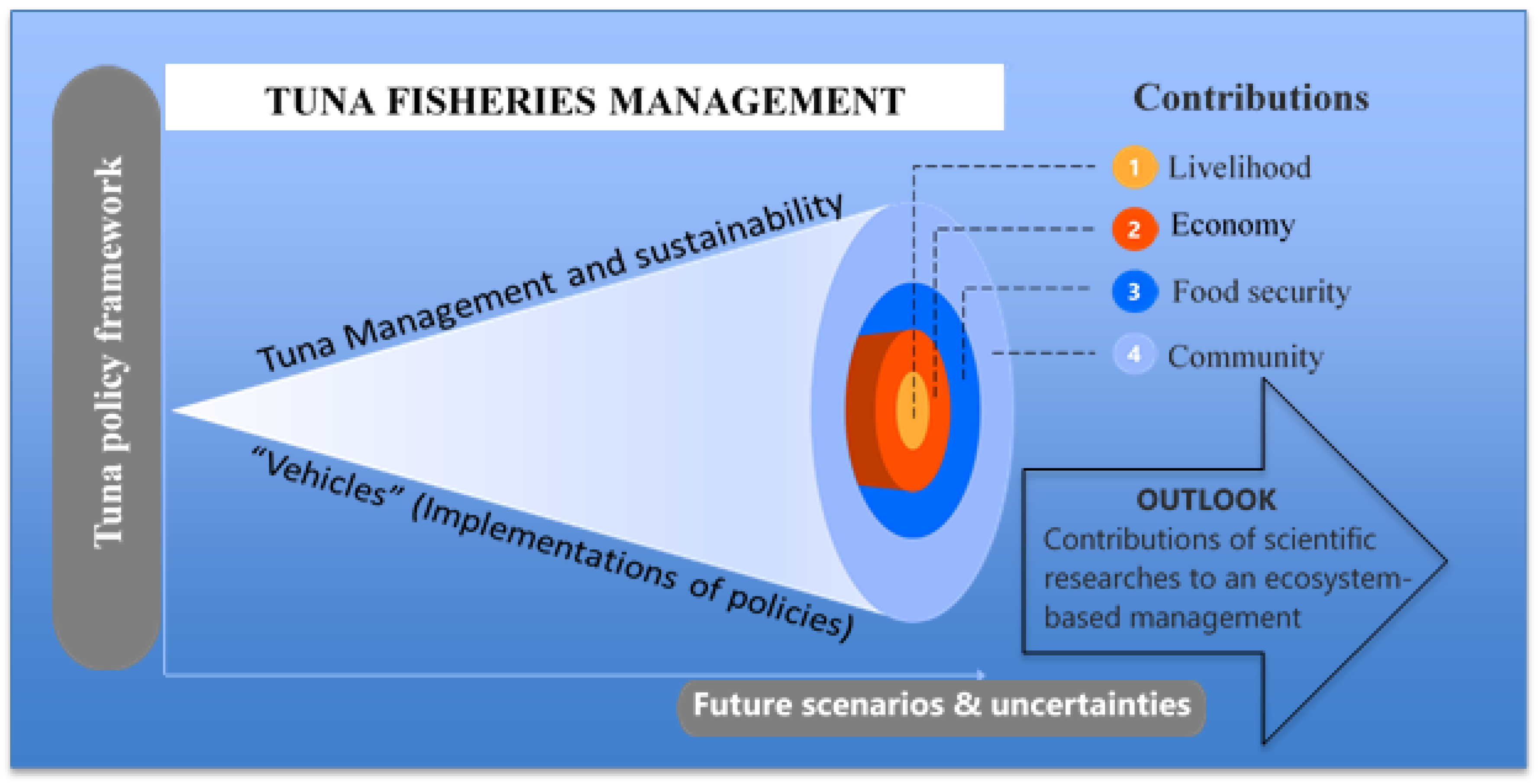 Tuna policy framework

TUNA FISHERIES MANAGEMENT

Tuna Management and sustainability

"Vehicles" (Implementations of policies)

Contributions

1 Livelihood

2 Economy

3 Food security

4 Community

OUTLOOK
Contributions of scientific researches to an ecosystem-based management

Future scenarios & uncertainties